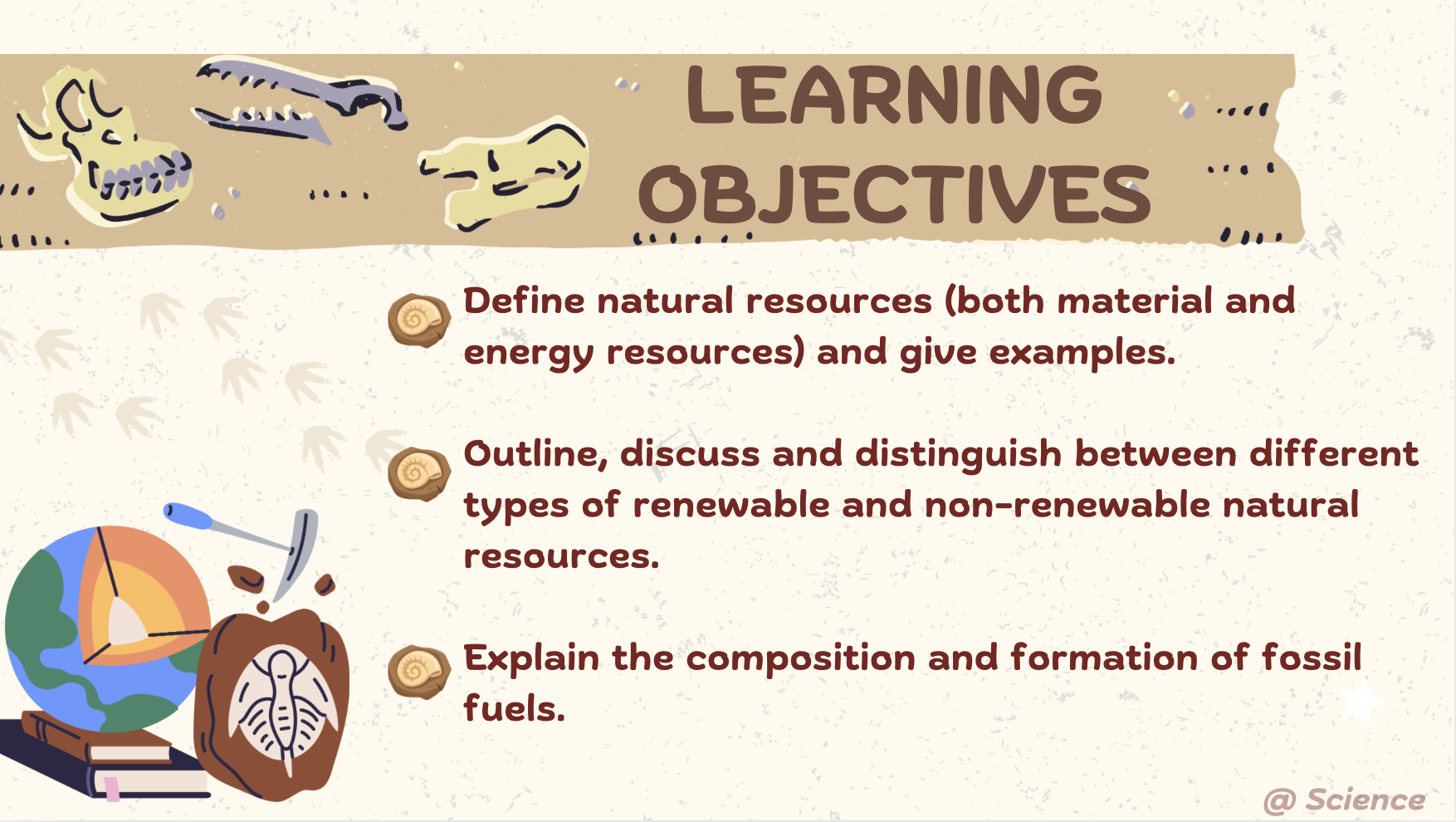 LEARNING OBJECTIVES

Define natural resources (both material and energy resources) and give examples.

Outline, discuss and distinguish between different types of renewable and non-renewable natural resources.

Explain the composition and formation of fossil fuels.

@ Science